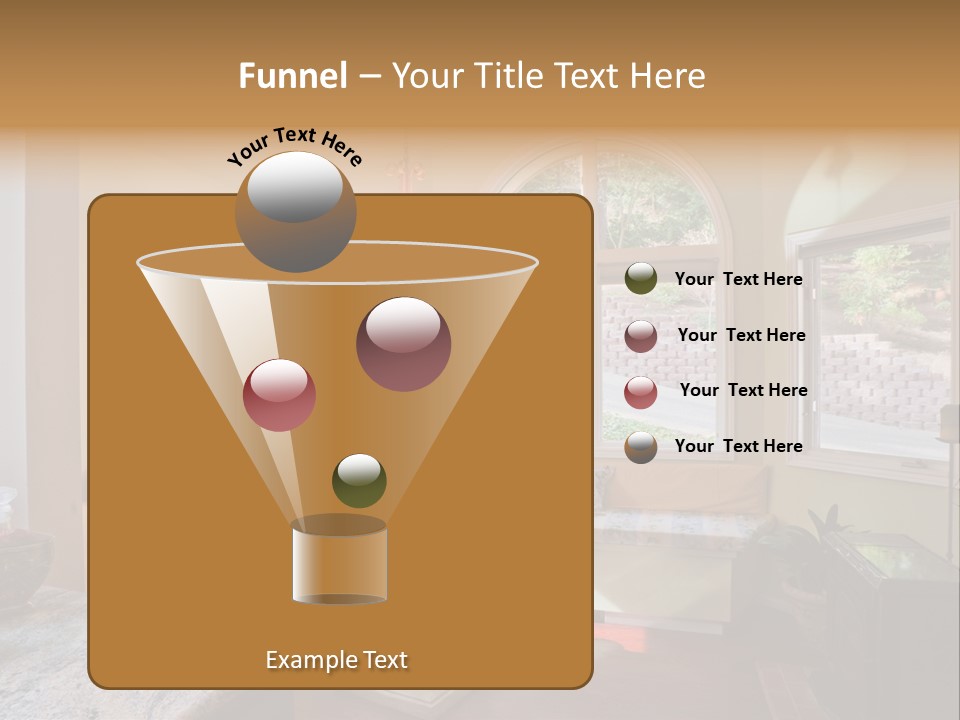 Funnel – Your Title Text Here

Your Text Here

Your Text Here

Your Text Here

Your Text Here

Your Text Here

Example Text